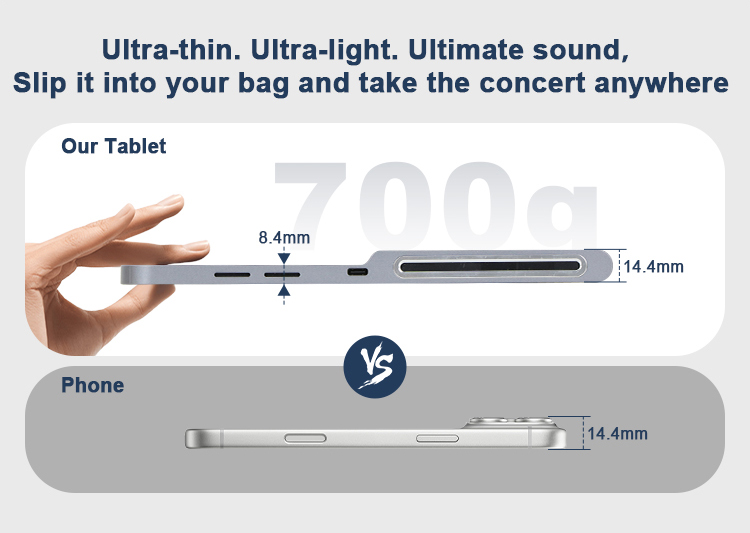 Ultra-thin. Ultra-light. Ultimate sound,
Slip it into your bag and take the concert anywhere

Our Tablet

700g

8.4mm

14.4mm

VS

Phone

14.4mm